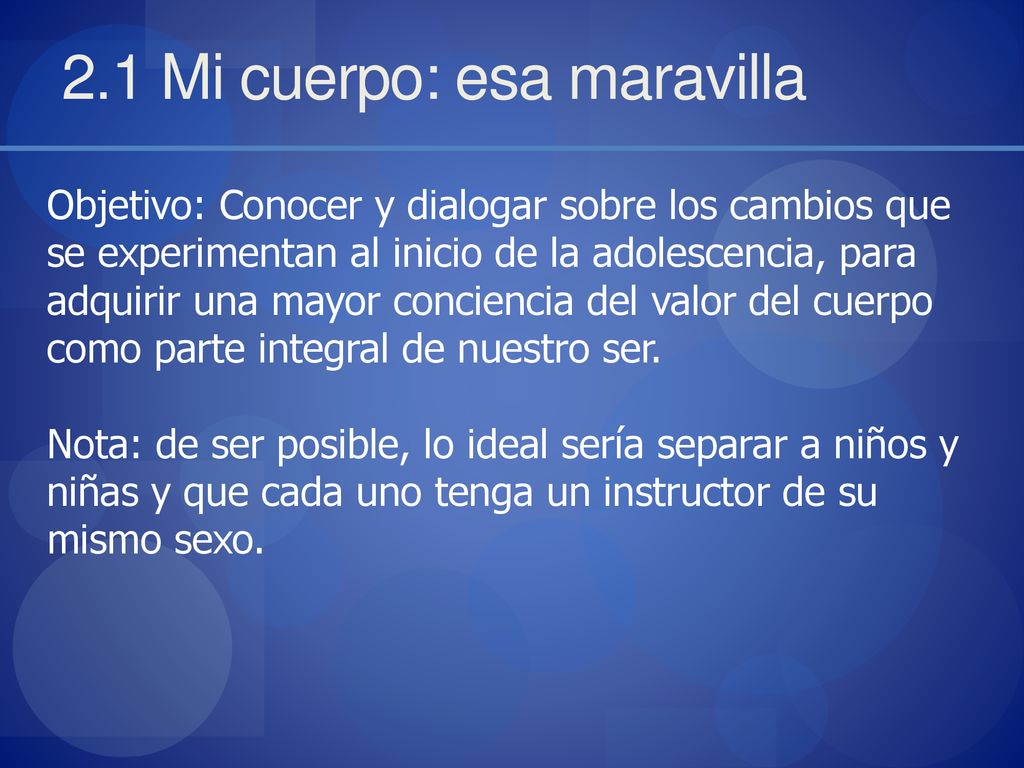 2.1 Mi cuerpo: esa maravilla

Objetivo: Conocer y dialogar sobre los cambios que se experimentan al inicio de la adolescencia, para adquirir una mayor conciencia del valor del cuerpo como parte integral de nuestro ser.

Nota: de ser posible, lo ideal sería separar a niños y niñas y que cada uno tenga un instructor de su mismo sexo.